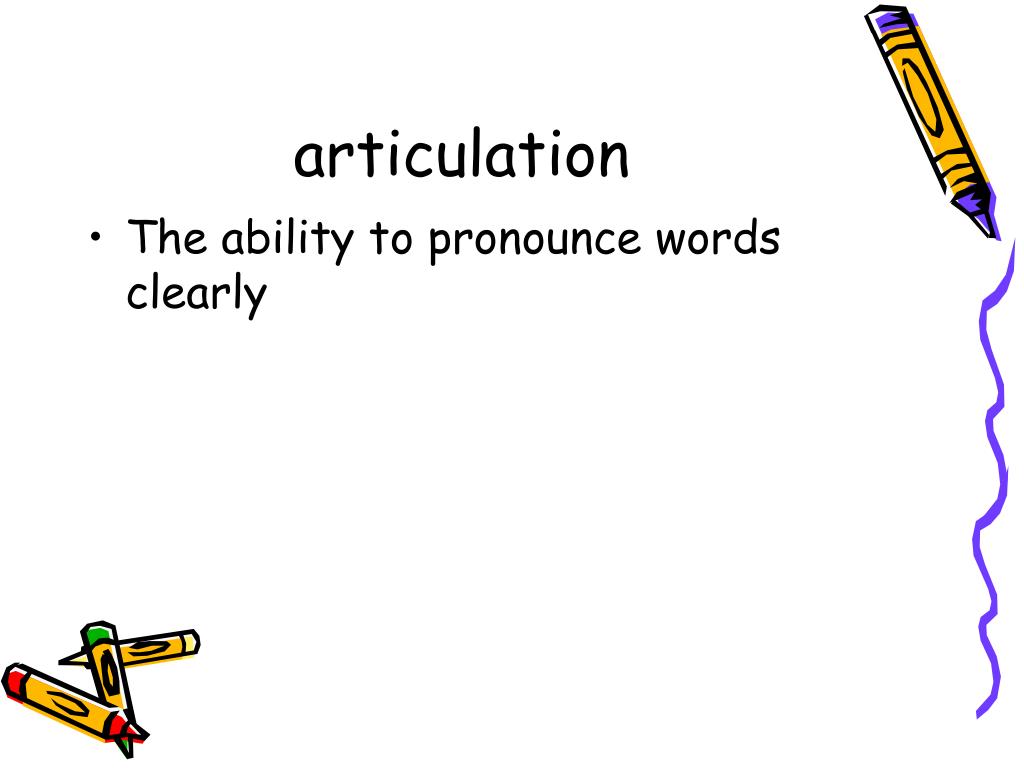 articulation

• The ability to pronounce words clearly